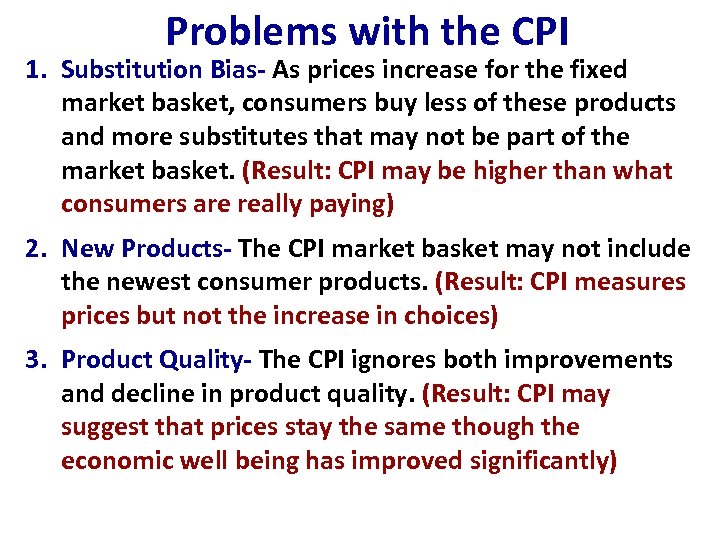 Problems with the CPI

1. Substitution Bias- As prices increase for the fixed market basket, consumers buy less of these products and more substitutes that may not be part of the market basket. (Result: CPI may be higher than what consumers are really paying)

2. New Products- The CPI market basket may not include the newest consumer products. (Result: CPI measures prices but not the increase in choices)

3. Product Quality- The CPI ignores both improvements and decline in product quality. (Result: CPI may suggest that prices stay the same though the economic well being has improved significantly)